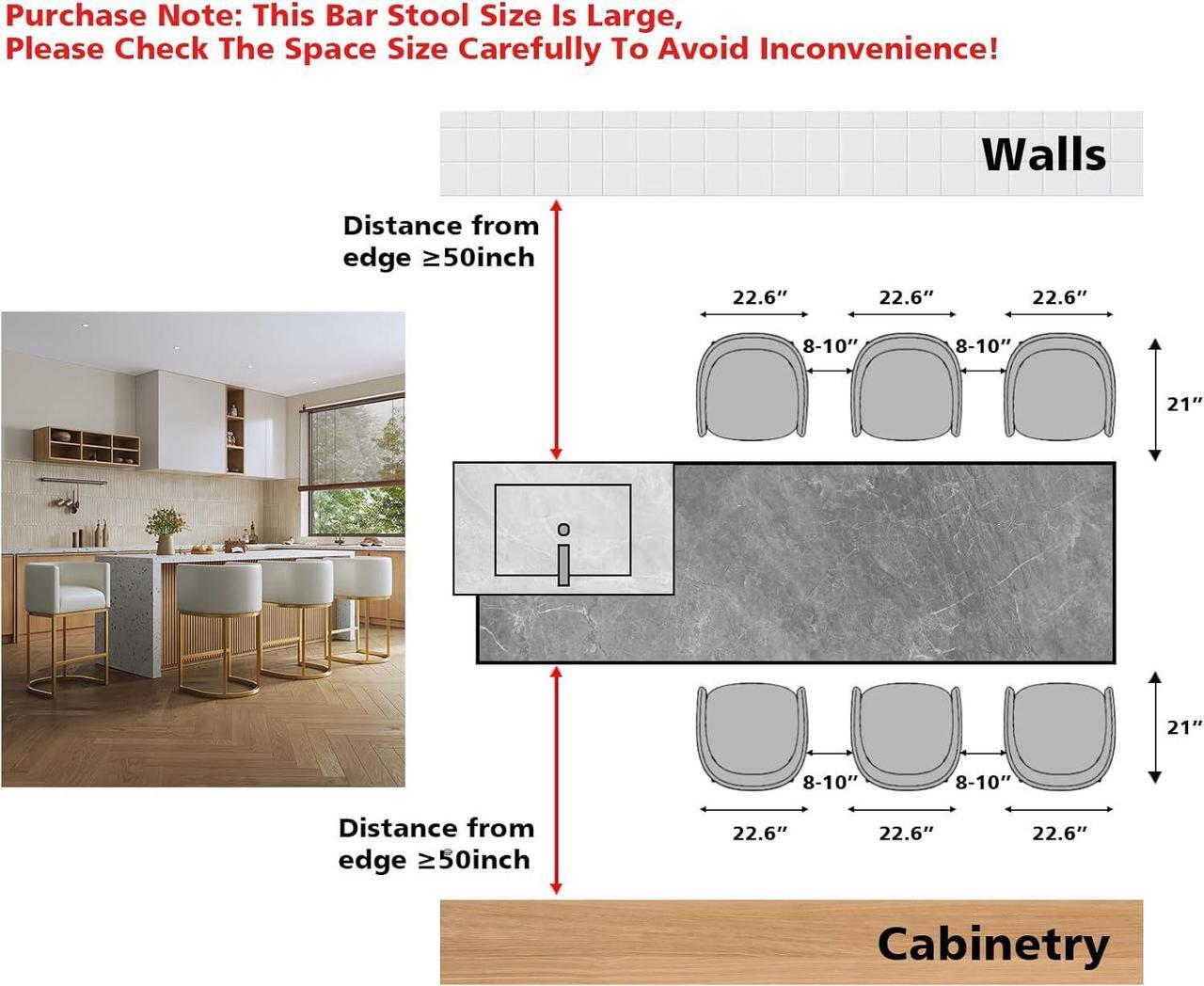 Purchase Note: This Bar Stool Size Is Large,
Please Check The Space Size Carefully To Avoid Inconvenience!

Walls

Distance from edge ≥50inch

22.6″ 22.6″ 22.6″

8-10″ 8-10″

21″

21″

8-10″ 8-10″

22.6″ 22.6″ 22.6″

Distance from edge ≥50inch

Cabinetry